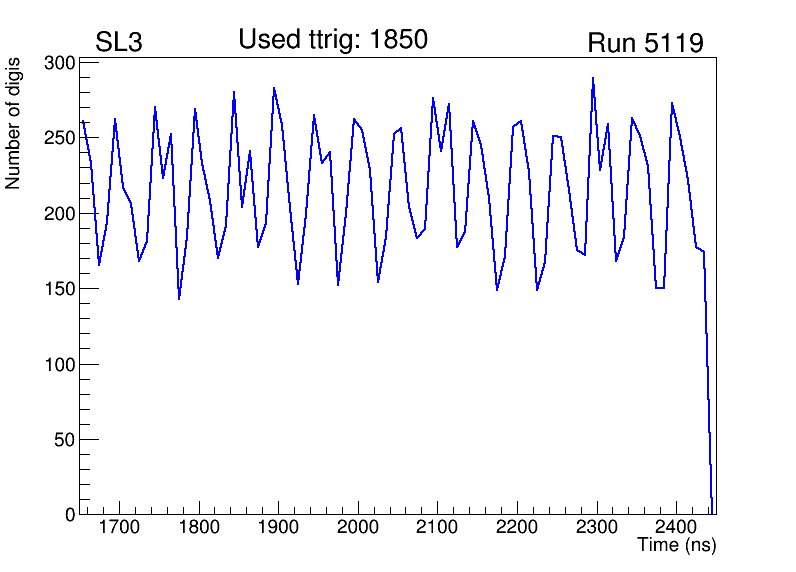 SL3 Used ttrig: 1850 Run 5119

Number of digis

300
250
200
150
100
50
0

1700 1800 1900 2000 2100 2200 2300 2400

Time (ns)